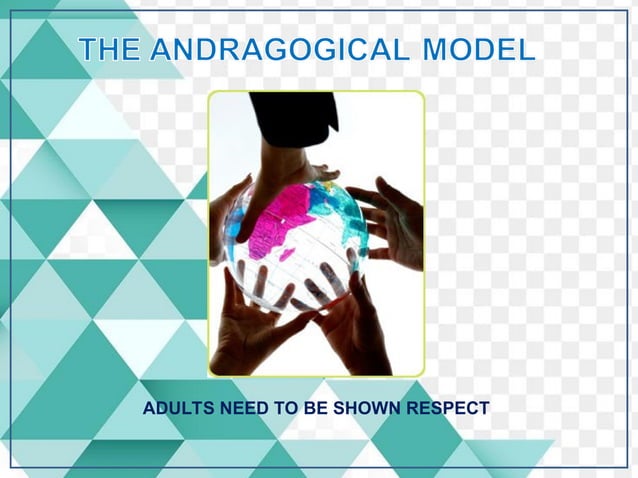 THE ANDRAGOGICAL MODEL

ADULTS NEED TO BE SHOWN RESPECT